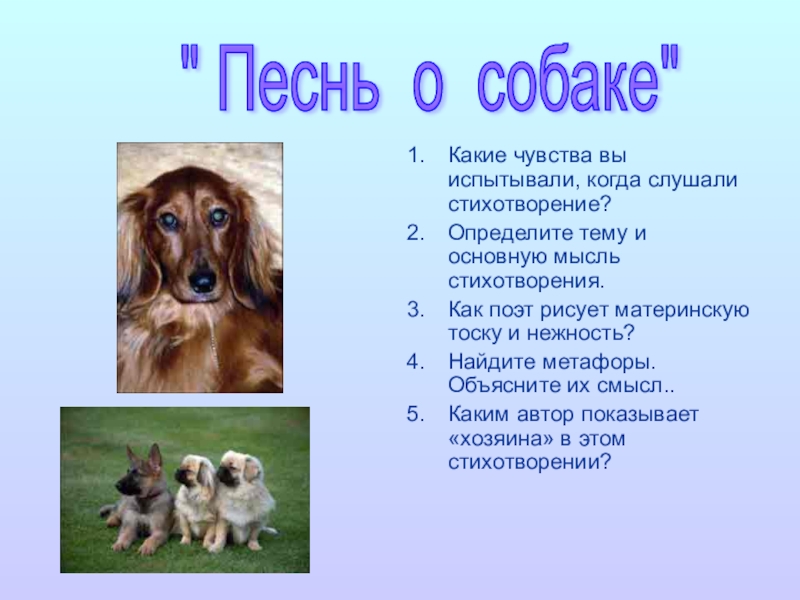 " Песнь о собаке"

1. Какие чувства вы испытывали, когда слушали стихотворение?
2. Определите тему и основную мысль стихотворения.
3. Как поэт рисует материнскую тоску и нежность?
4. Найдите метафоры. Объясните их смысл..
5. Каким автор показывает «хозяина» в этом стихотворении?